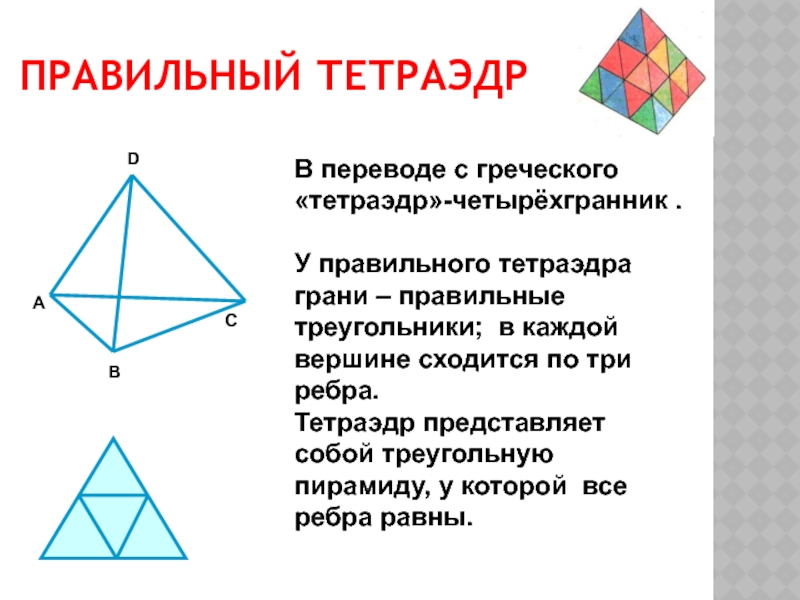 ПРАВИЛЬНЫЙ ТЕТРАЭДР

D

A

C

B

В переводе с греческого «тетраэдр»-четырёхгранник .

У правильного тетраэдра грани – правильные треугольники; в каждой вершине сходится по три ребра.
Тетраэдр представляет собой треугольную пирамиду, у которой все ребра равны.